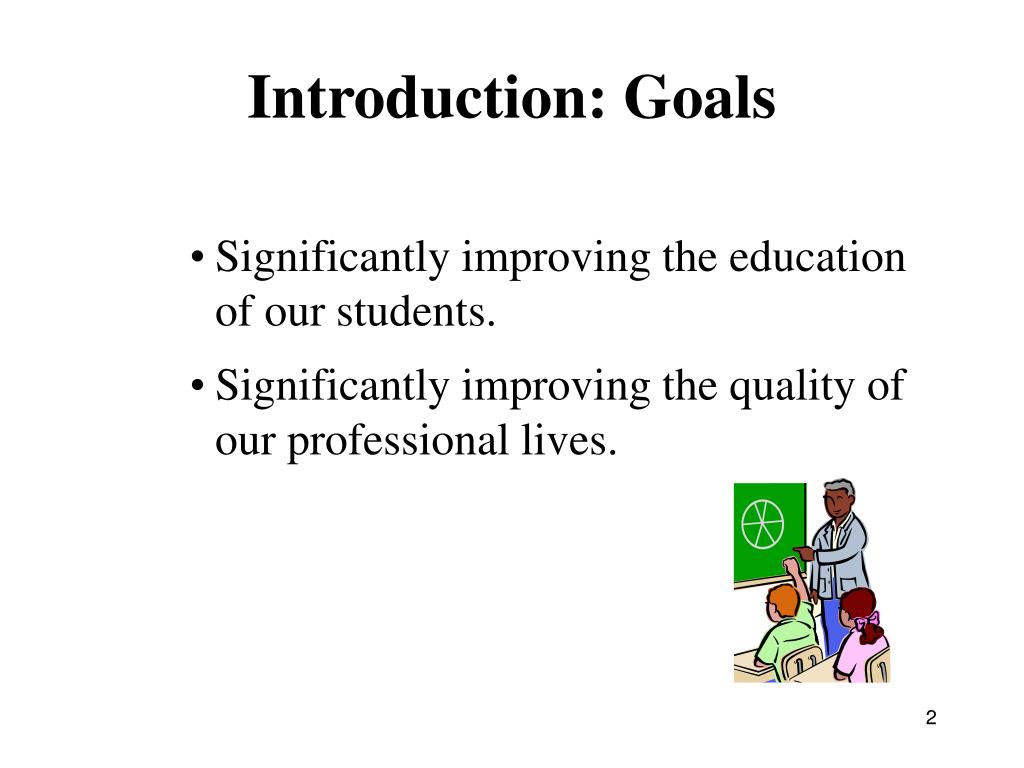 Introduction: Goals

• Significantly improving the education of our students.

• Significantly improving the quality of our professional lives.

2